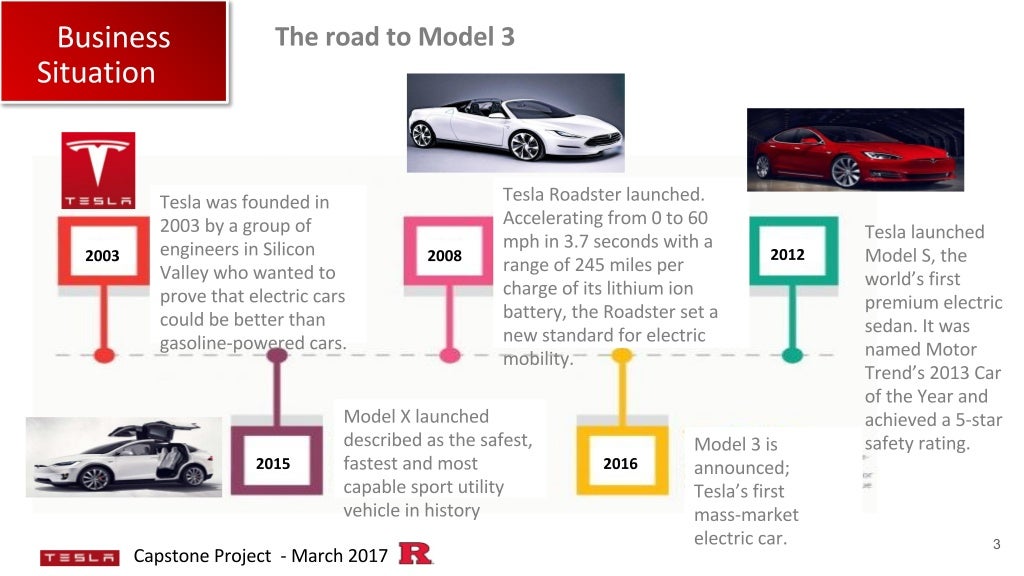 Business Situation

The road to Model 3

TESLA

2003

Tesla was founded in 2003 by a group of engineers in Silicon Valley who wanted to prove that electric cars could be better than gasoline-powered cars.

2008

Tesla Roadster launched. Accelerating from 0 to 60 mph in 3.7 seconds with a range of 245 miles per charge of its lithium ion battery, the Roadster set a new standard for electric mobility.

2012

Tesla launched Model S, the world's first premium electric sedan. It was named Motor Trend's 2013 Car of the Year and achieved a 5-star safety rating.

2015

Model X launched described as the safest, fastest and most capable sport utility vehicle in history

2016

Model 3 is announced; Tesla's first mass-market electric car.

TESLA Capstone Project - March 2017 R

3